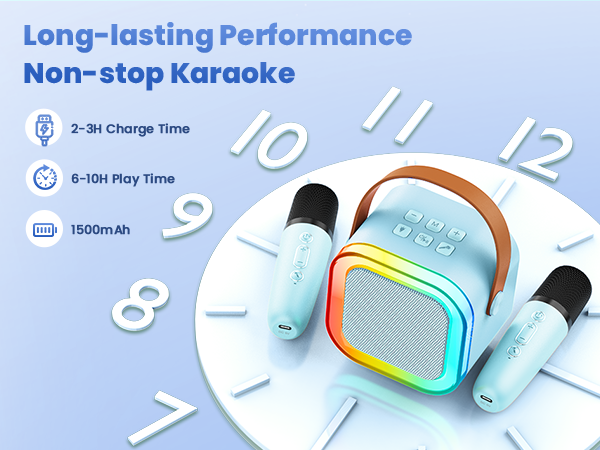 Long-lasting Performance
Non-stop Karaoke

2-3H Charge Time

6-10H Play Time

1500mAh

10 11 12
9
8
7

M